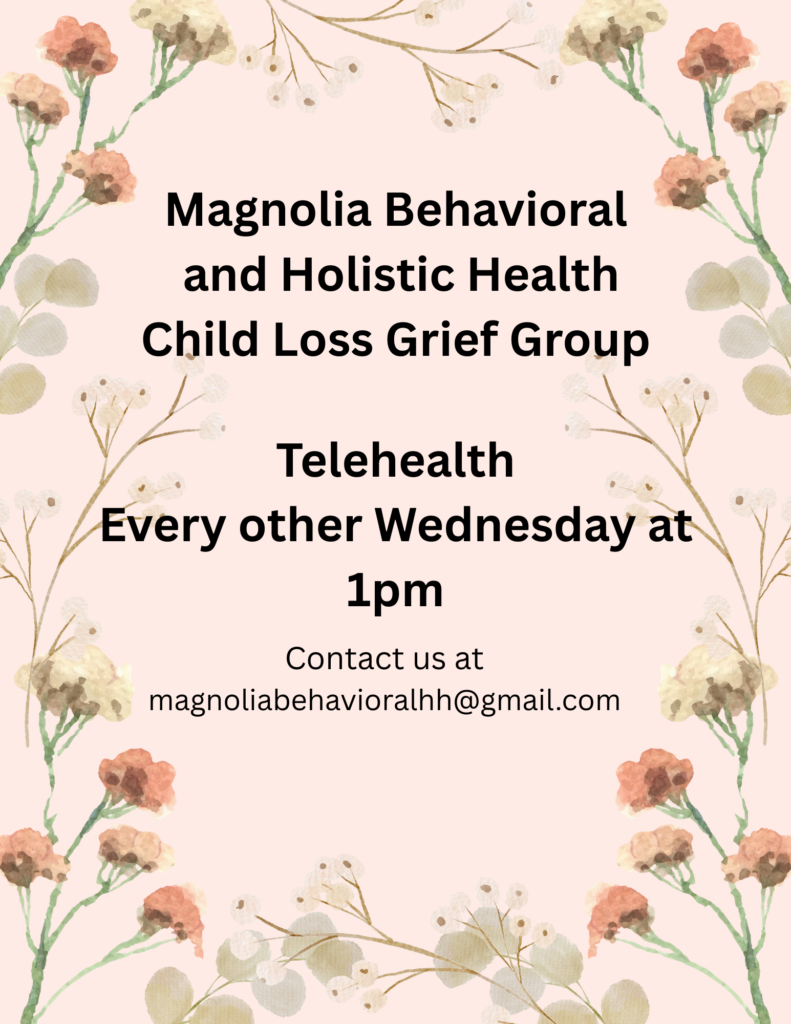 Magnolia Behavioral and Holistic Health Child Loss Grief Group

Telehealth
Every other Wednesday at 1pm

Contact us at
magnoliabehavioralhh@gmail.com